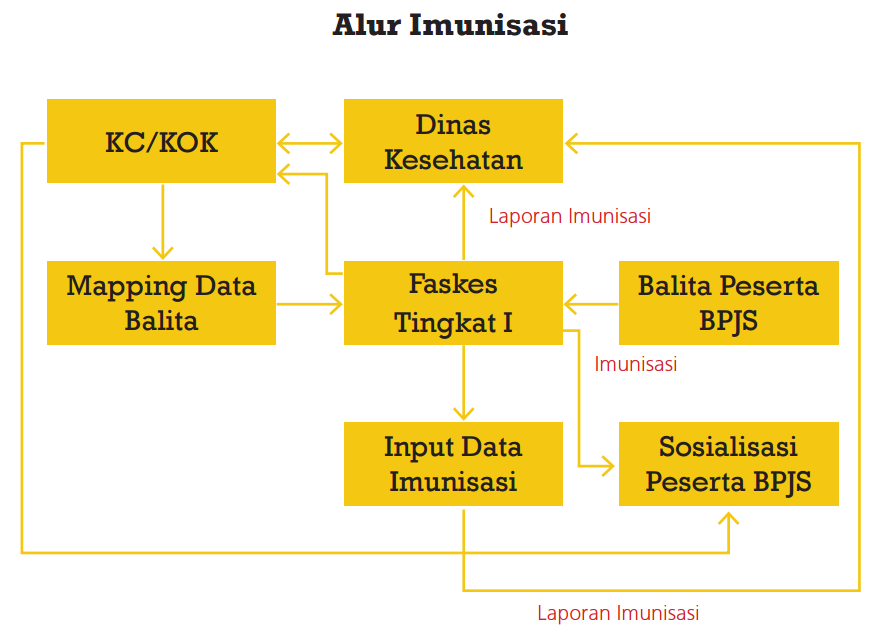 Alur Imunisasi

KC/KOK

Dinas Kesehatan

Laporan Imunisasi

Mapping Data Balita

Faskes Tingkat I

Balita Peserta BPJS

Imunisasi

Input Data Imunisasi

Sosialisasi Peserta BPJS

Laporan Imunisasi